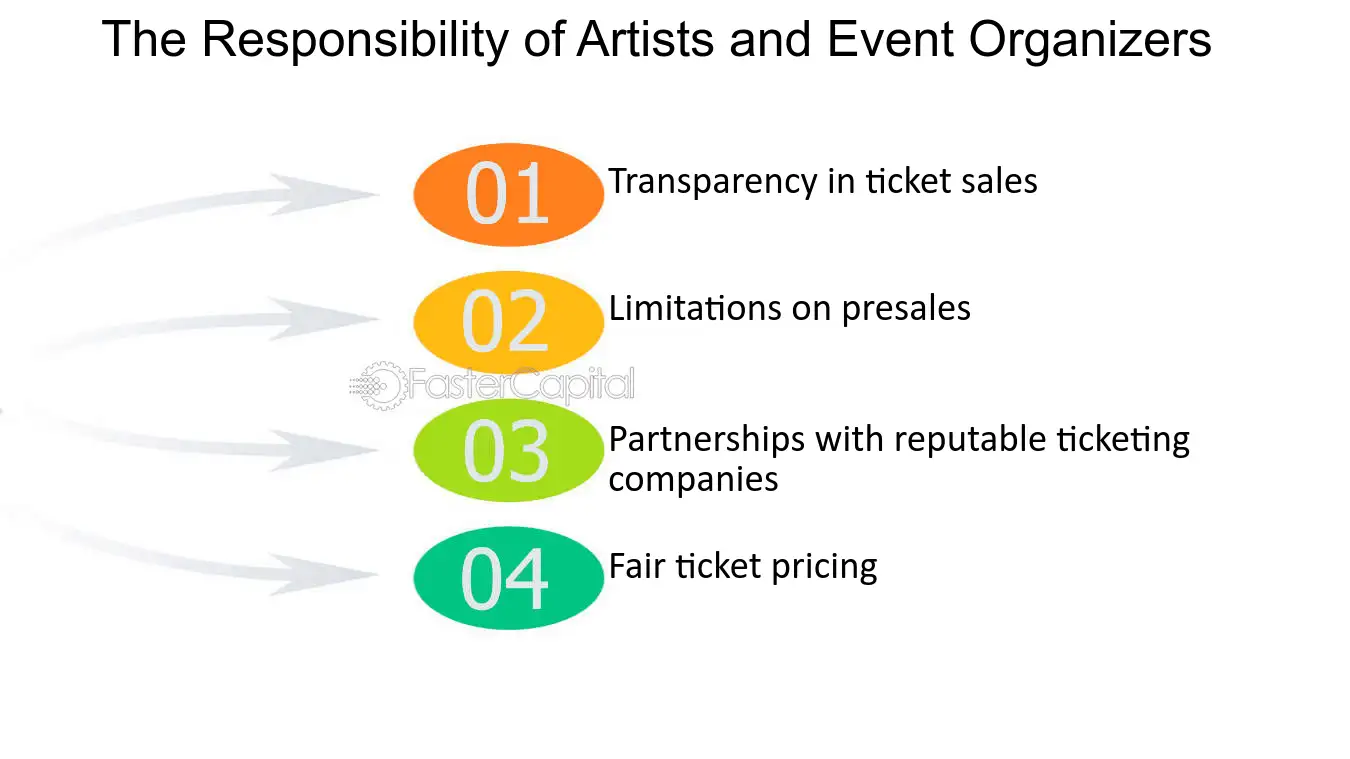 The Responsibility of Artists and Event Organizers

01 Transparency in ticket sales

02 Limitations on presales

03 Partnerships with reputable ticketing companies

04 Fair ticket pricing

FasterCapital